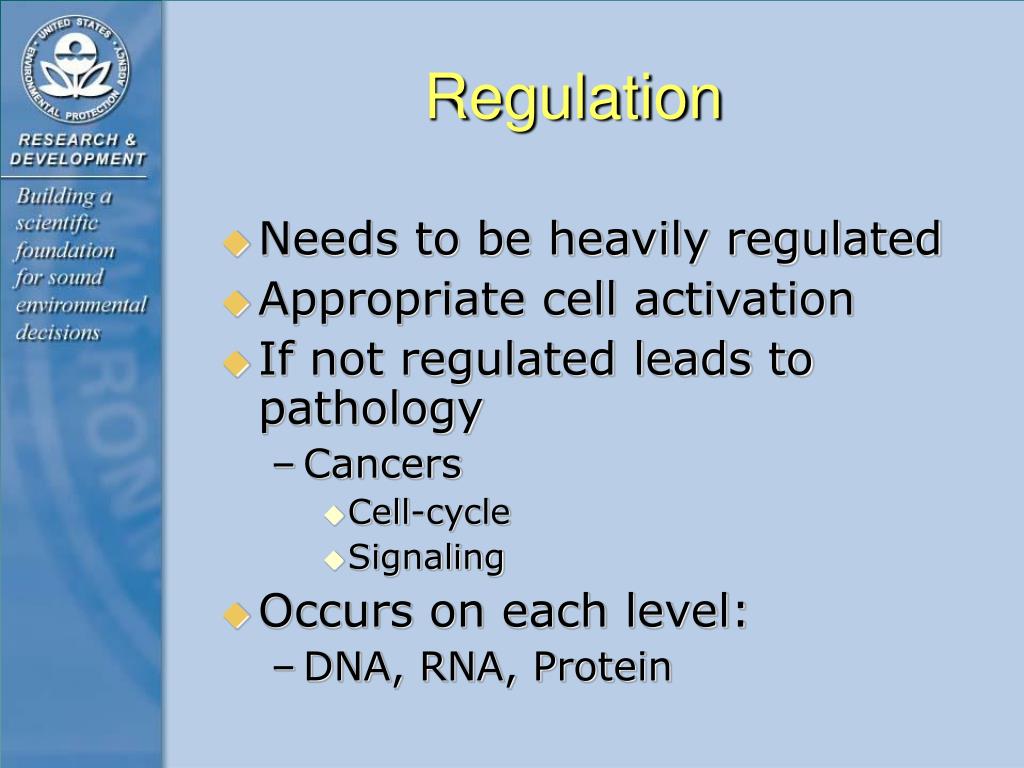 UNITED STATES ENVIRONMENTAL PROTECTION AGENCY

RESEARCH & DEVELOPMENT

Building a scientific foundation for sound environmental decisions

Regulation

Needs to be heavily regulated
Appropriate cell activation
If not regulated leads to pathology
– Cancers
Cell-cycle
Signaling
Occurs on each level:
– DNA, RNA, Protein